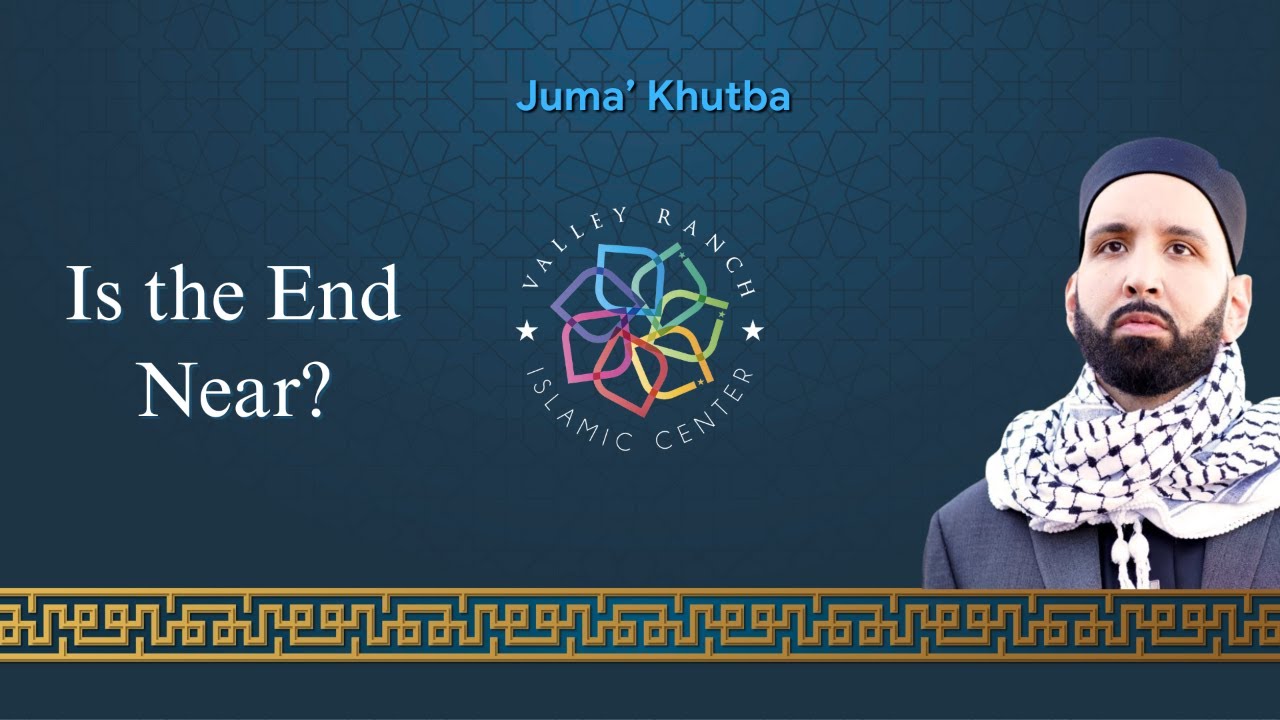 Juma' Khutba

Is the End Near?

VALLEY RANCH
ISLAMIC CENTER